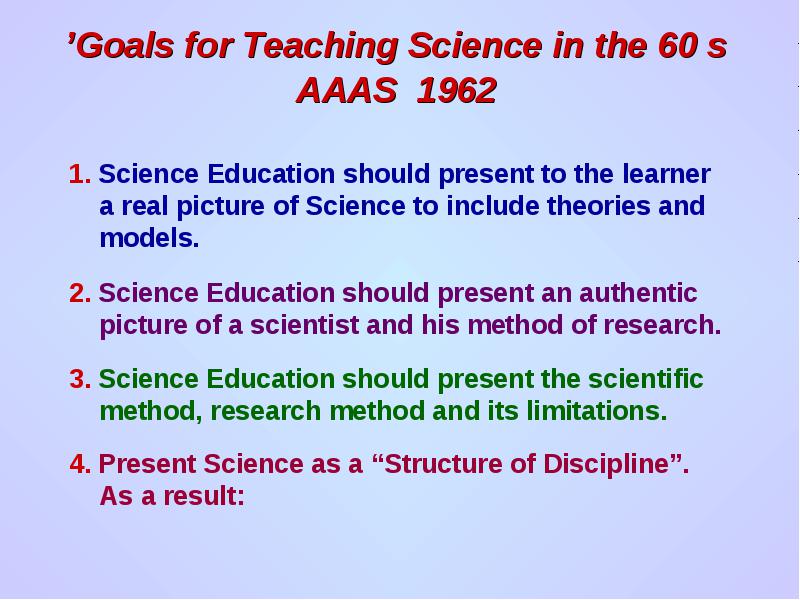 ’Goals for Teaching Science in the 60 s
AAAS 1962

1. Science Education should present to the learner a real picture of Science to include theories and models.

2. Science Education should present an authentic picture of a scientist and his method of research.

3. Science Education should present the scientific method, research method and its limitations.

4. Present Science as a “Structure of Discipline”. As a result: